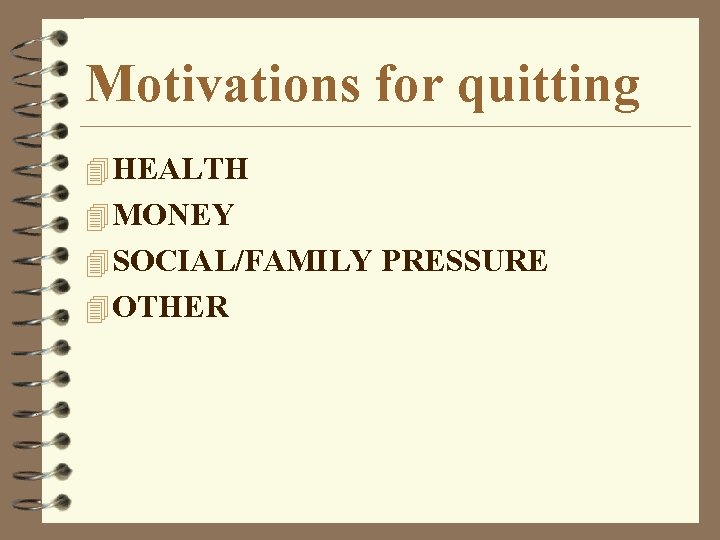 Motivations for quitting

HEALTH
MONEY
SOCIAL/FAMILY PRESSURE
OTHER